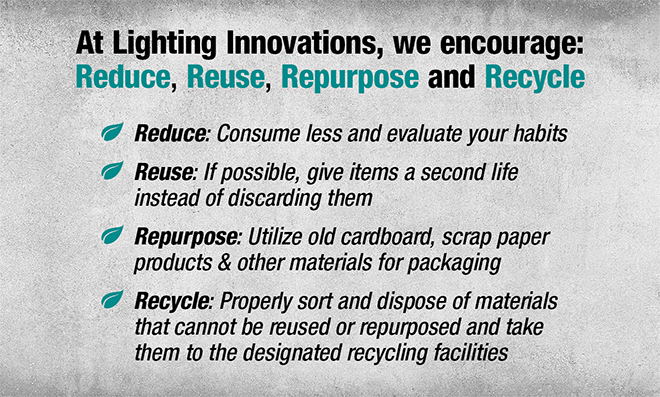 At Lighting Innovations, we encourage:
Reduce, Reuse, Repurpose and Recycle

Reduce: Consume less and evaluate your habits

Reuse: If possible, give items a second life instead of discarding them

Repurpose: Utilize old cardboard, scrap paper products & other materials for packaging

Recycle: Properly sort and dispose of materials that cannot be reused or repurposed and take them to the designated recycling facilities